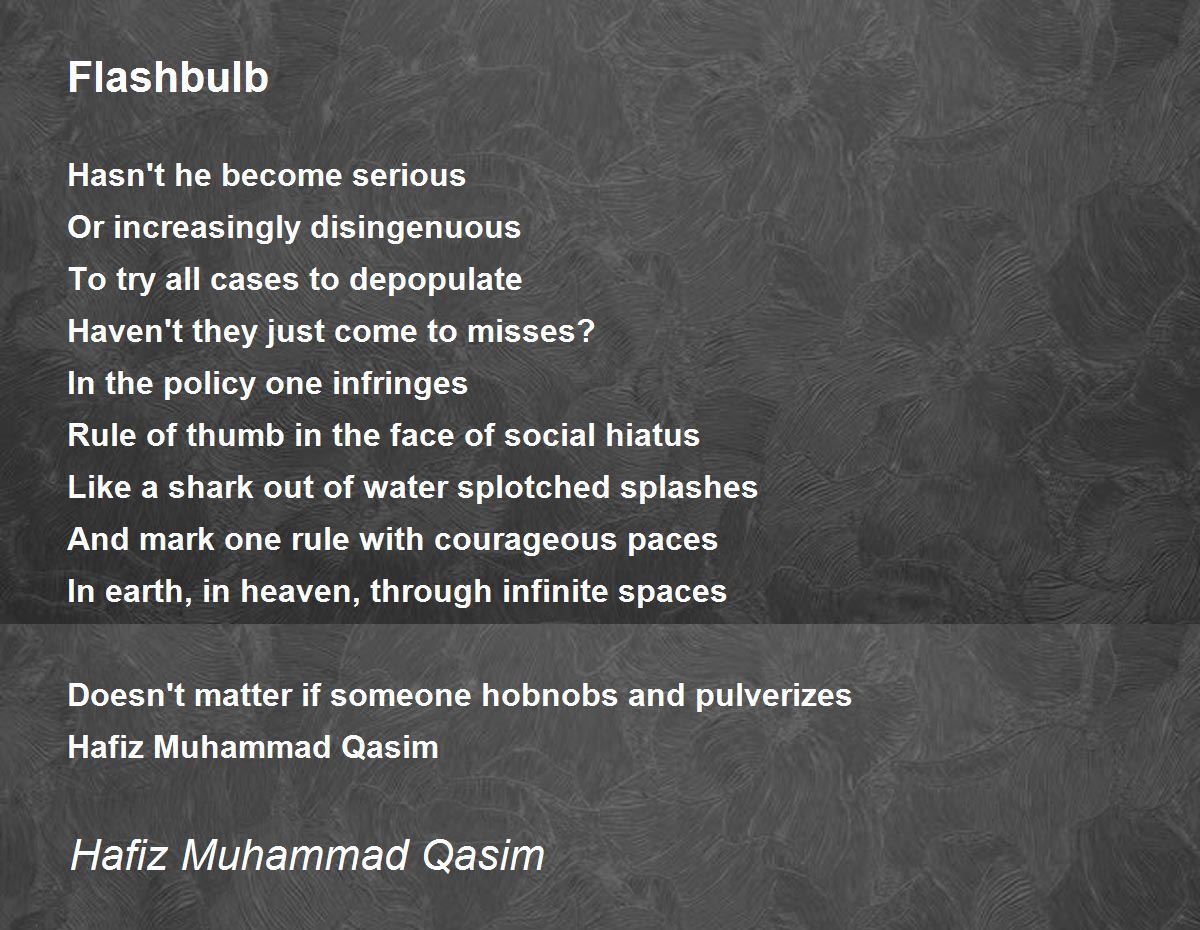 Flashbulb

Hasn't he become serious
Or increasingly disingenuous
To try all cases to depopulate
Haven't they just come to misses?
In the policy one infringes
Rule of thumb in the face of social hiatus
Like a shark out of water splotched splashes
And mark one rule with courageous paces
In earth, in heaven, through infinite spaces

Doesn't matter if someone hobnobs and pulverizes
Hafiz Muhammad Qasim

Hafiz Muhammad Qasim